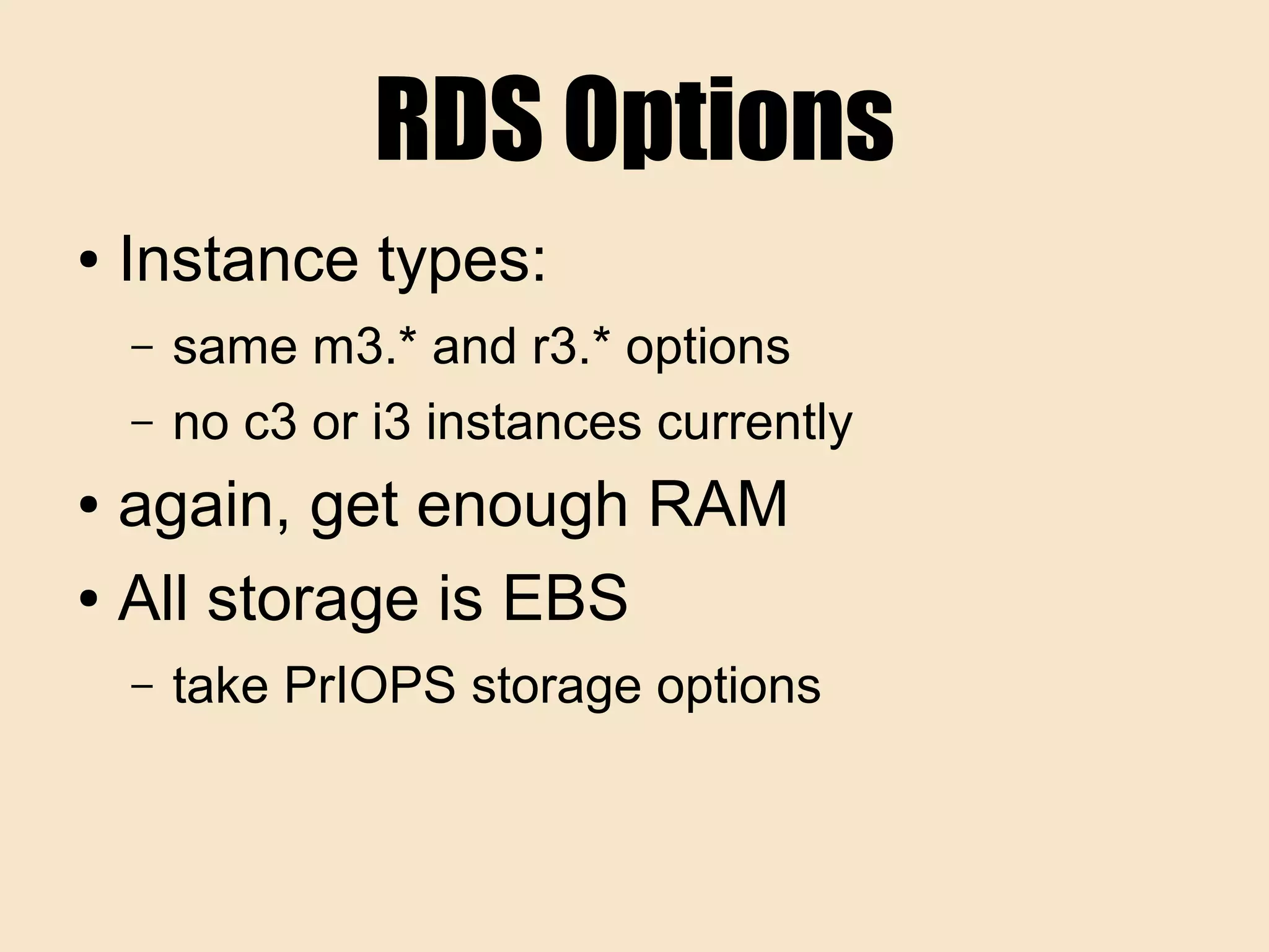 RDS Options

• Instance types:

– same m3.* and r3.* options

– no c3 or i3 instances currently

• again, get enough RAM

• All storage is EBS

– take PrIOPS storage options